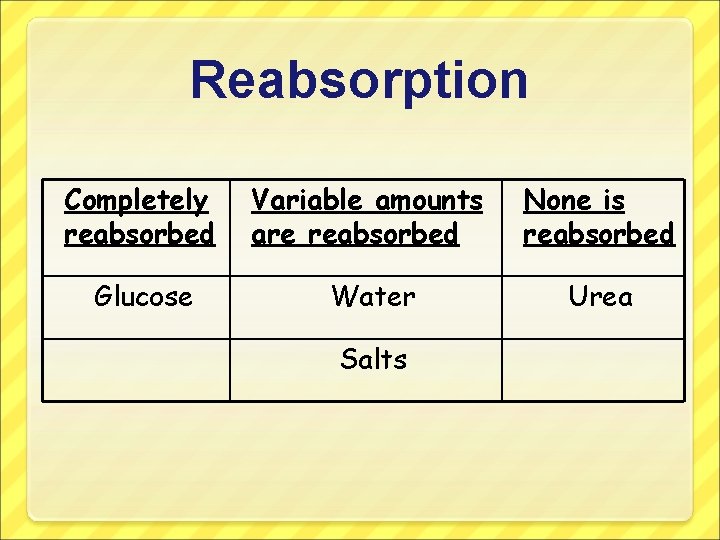 Reabsorption

| Completely reabsorbed | Variable amounts are reabsorbed | None is reabsorbed |
|---|---|---|
| Glucose | Water | Urea |
| | Salts | |